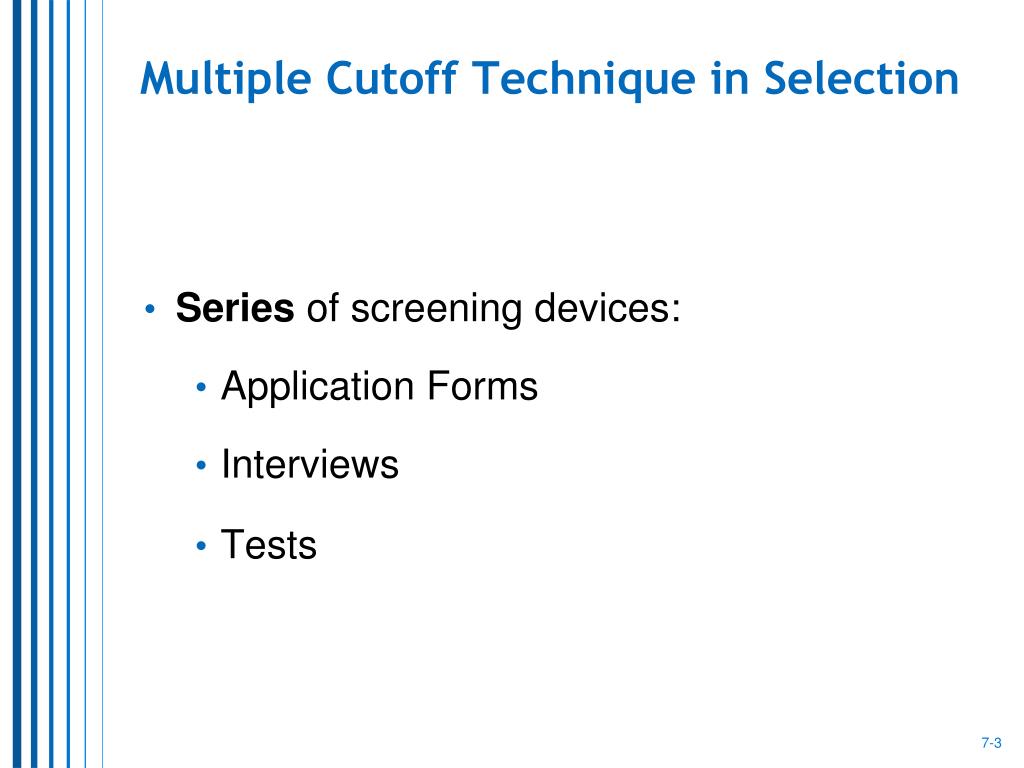 Multiple Cutoff Technique in Selection

• Series of screening devices:

• Application Forms

• Interviews

• Tests

7-3